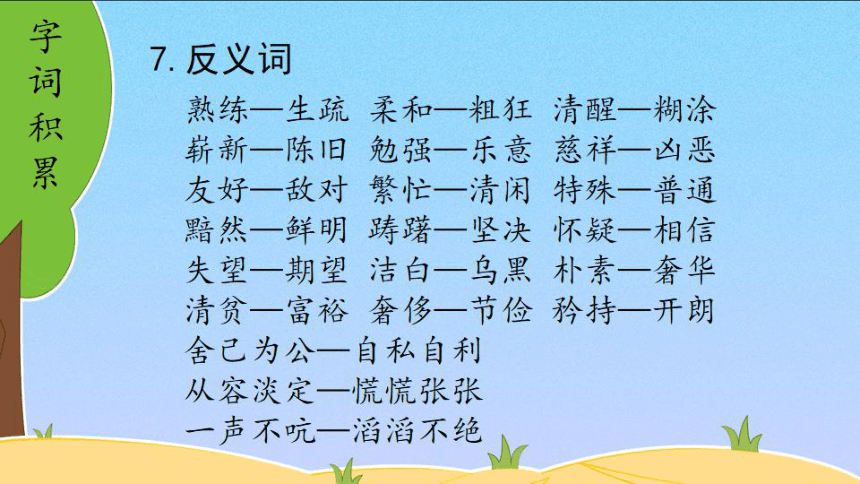 字词积累

7. 反义词

熟练—生疏 柔和—粗狂 清醒—糊涂
崭新—陈旧 勉强—乐意 慈祥—凶恶
友好—敌对 繁忙—清闲 特殊—普通
黯然—鲜明 踌躇—坚决 怀疑—相信
失望—期望 洁白—乌黑 朴素—奢华
清贫—富裕 奢侈—节俭 矜持—开朗
舍己为公—自私自利
从容淡定—慌慌张张
一声不吭—滔滔不绝